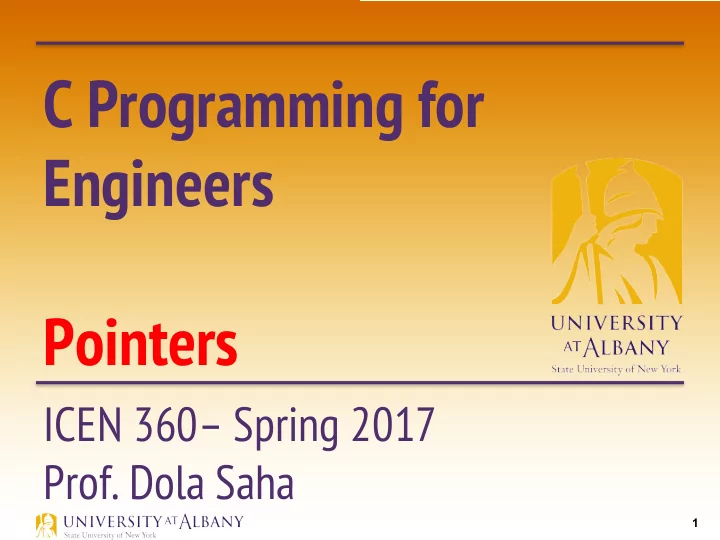 C Programming for Engineers

Pointers

UNIVERSITY AT ALBANY
State University of New York

ICEN 360– Spring 2017
Prof. Dola Saha

UNIVERSITY AT ALBANY
State University of New York

1